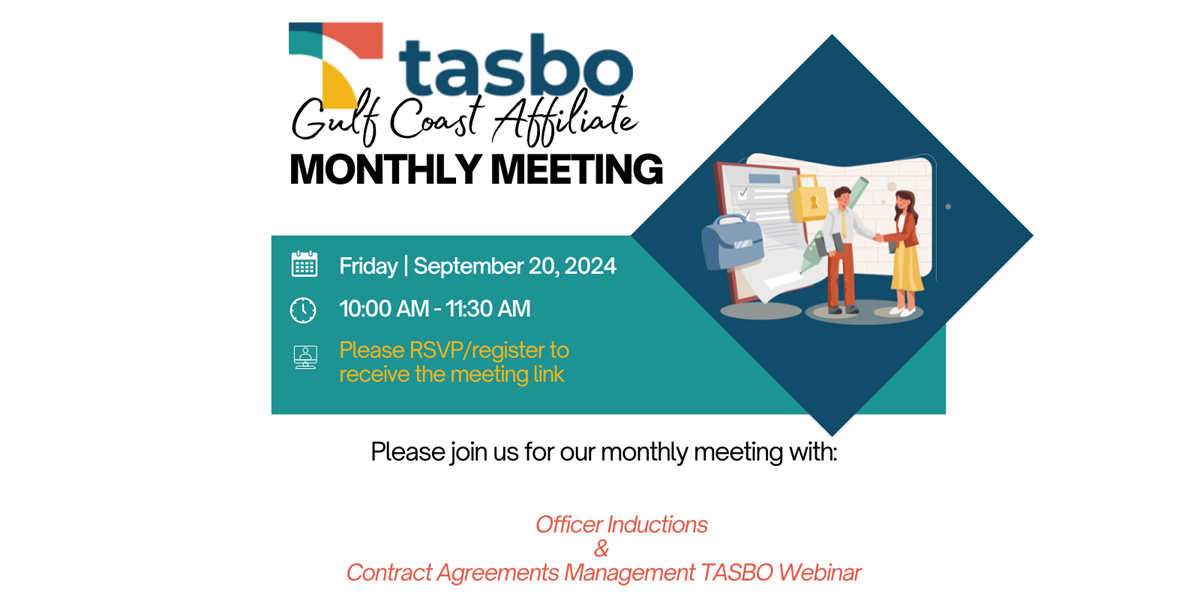 tasbo
Gulf Coast Affiliate
MONTHLY MEETING

Friday | September 20, 2024

10:00 AM - 11:30 AM

Please RSVP/register to receive the meeting link

Please join us for our monthly meeting with:

Officer Inductions
&
Contract Agreements Management TASBO Webinar